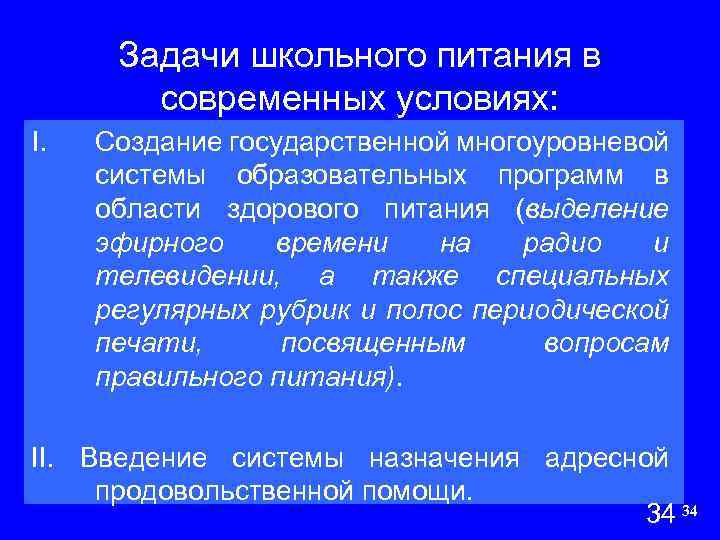 Задачи школьного питания в современных условиях:

I. Создание государственной многоуровневой системы образовательных программ в области здорового питания (выделение эфирного времени на радио и телевидении, а также специальных регулярных рубрик и полос периодической печати, посвященным вопросам правильного питания).

II. Введение системы назначения адресной продовольственной помощи.

34 34